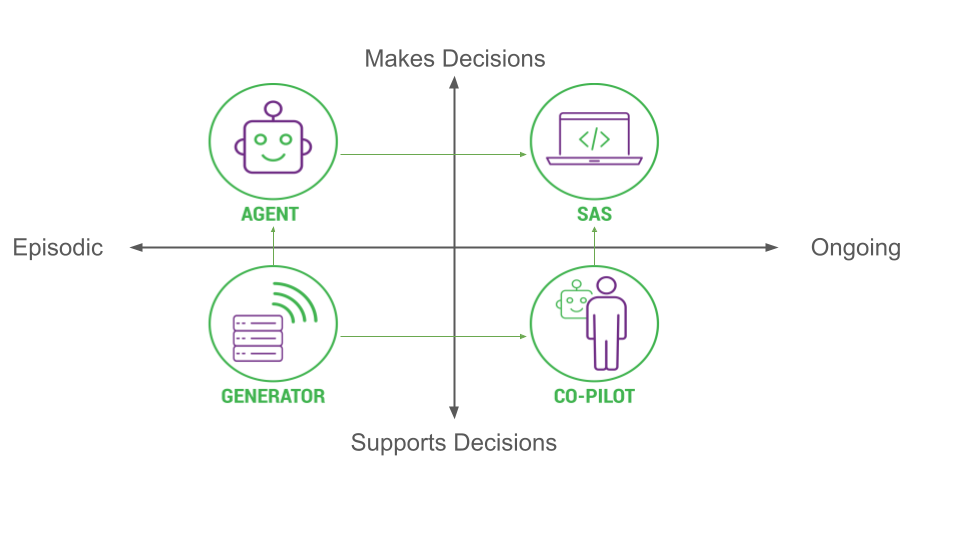 Makes Decisions

AGENT

SAS

Episodic

Ongoing

GENERATOR

CO-PILOT

Supports Decisions